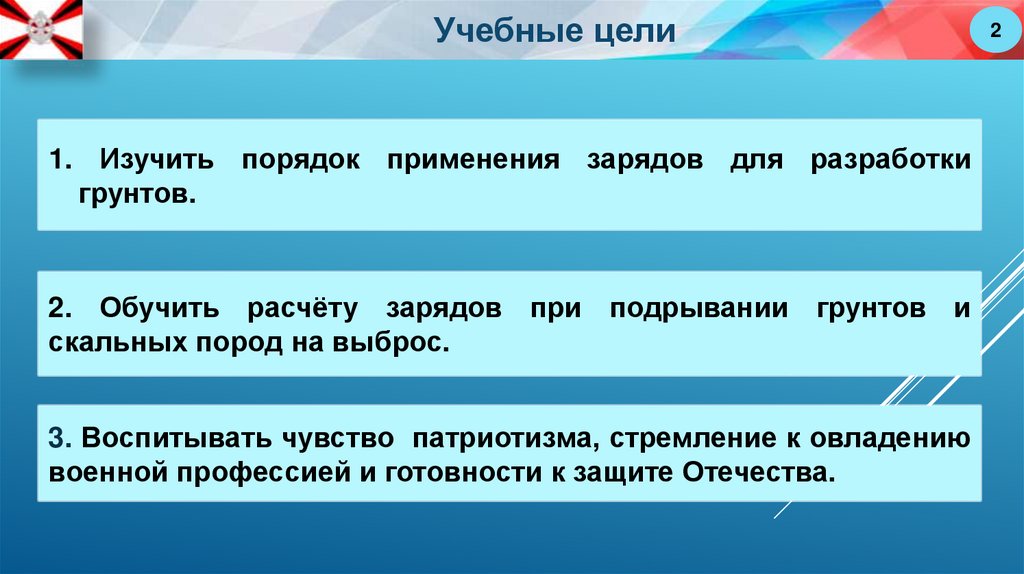 Учебные цели

2

1. Изучить порядок применения зарядов для разработки грунтов.

2. Обучить расчёту зарядов при подрывании грунтов и скальных пород на выброс.

3. Воспитывать чувство патриотизма, стремление к овладению военной профессией и готовности к защите Отечества.